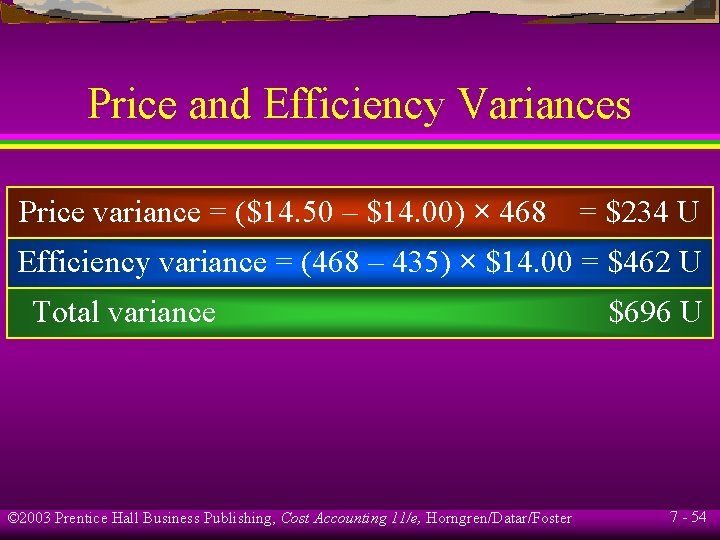 Price and Efficiency Variances

Price variance = (\$14.50 – \$14.00) × 468 = \$234 U

Efficiency variance = (468 – 435) × \$14.00 = \$462 U

Total variance \$696 U

©2003 Prentice Hall Business Publishing, Cost Accounting 11/e, Horngren/Datar/Foster

7 - 54